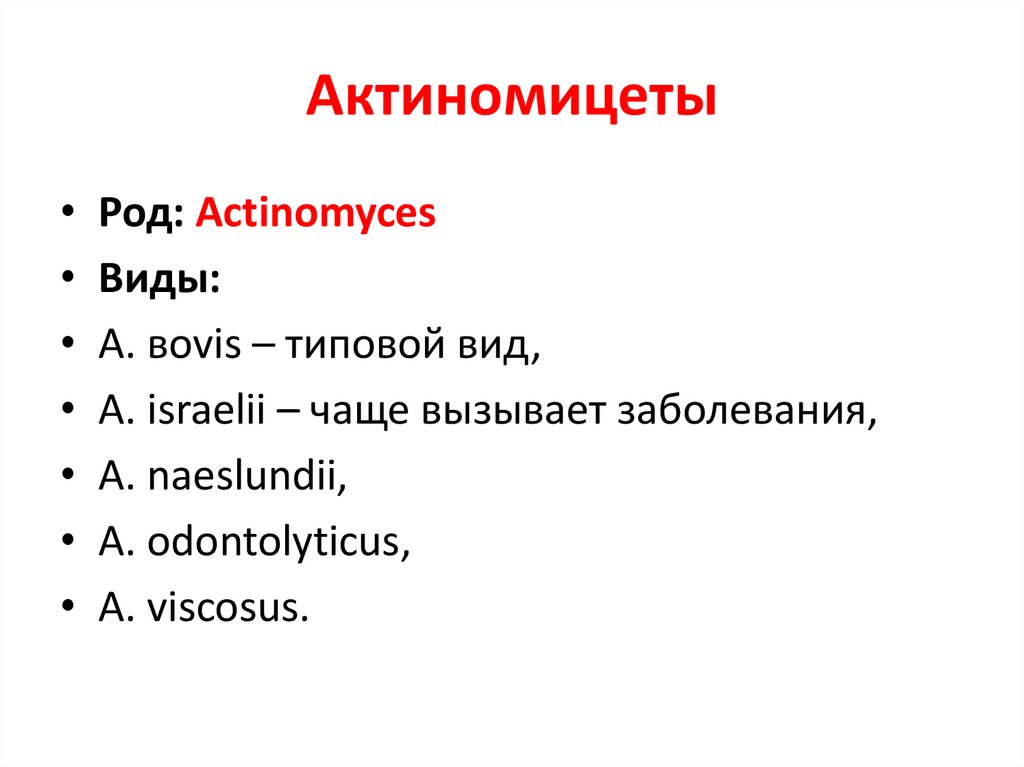 Актиномицеты

• Род: Actinomyces
• Виды:
• A. bovis – типовой вид,
• A. israelii – чаще вызывает заболевания,
• A. naeslundii,
• A. odontolyticus,
• A. viscosus.